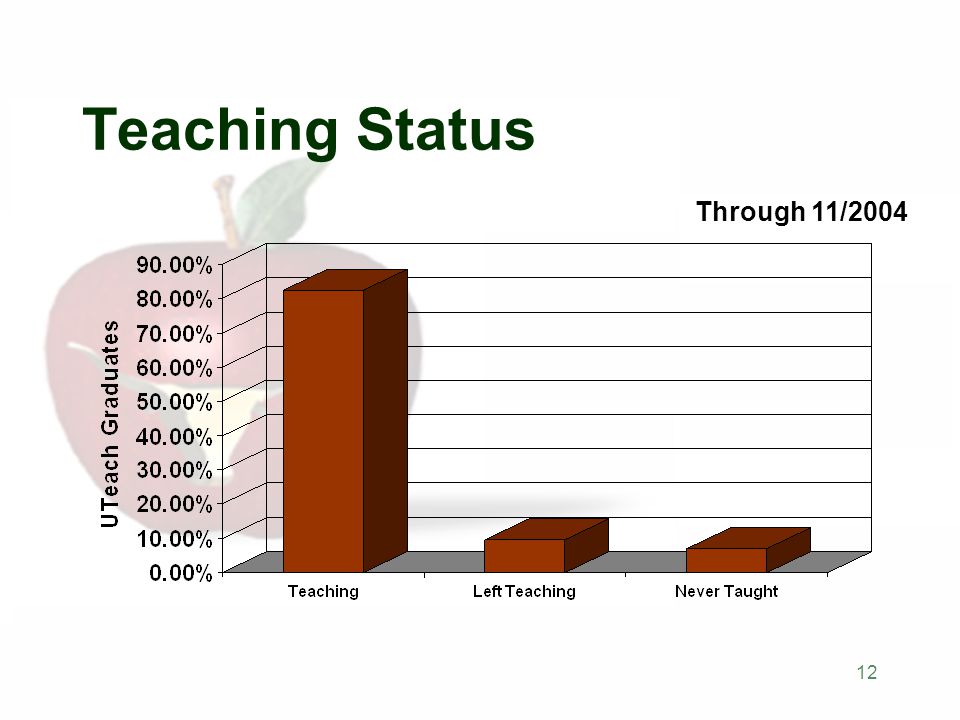 Teaching Status

Through 11/2004

UTeach Graduates

90.00%
80.00%
70.00%
60.00%
50.00%
40.00%
30.00%
20.00%
10.00%
0.00%

Teaching
Left Teaching
Never Taught

12